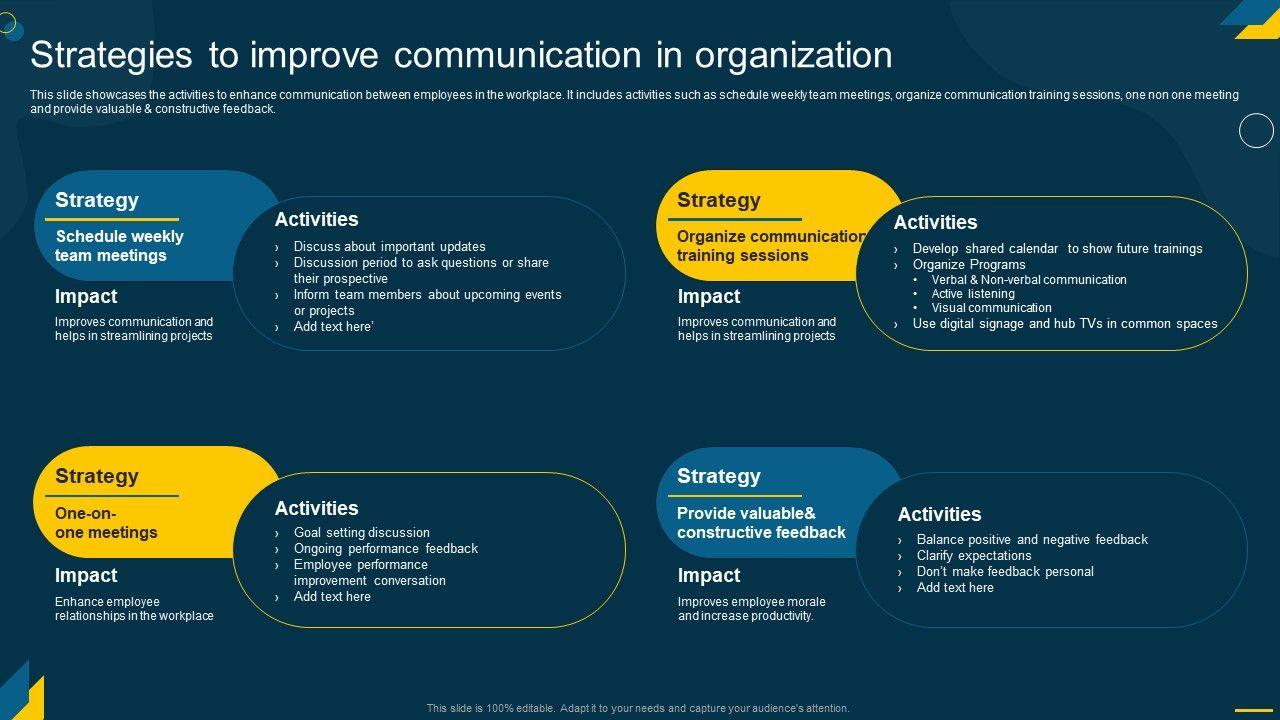 Strategies to improve communication in organization

This slide showcases the activities to enhance communication between employees in the workplace. It includes activities such as schedule weekly team meetings, organize communication training sessions, one non one meeting and provide valuable & constructive feedback.

Strategy

Schedule weekly team meetings

Impact

Improves communication and helps in streamlining projects

Activities

› Discuss about important updates
› Discussion period to ask questions or share their prospective
› Inform team members about upcoming events or projects
› Add text here'

Strategy

Organize communication training sessions

Impact

Improves communication and helps in streamlining projects

Activities

› Develop shared calendar to show future trainings
› Organize Programs
• Verbal & Non-verbal communication
• Active listening
• Visual communication
› Use digital signage and hub TVs in common spaces

Strategy

One-on-one meetings

Impact

Enhance employee relationships in the workplace

Activities

› Goal setting discussion
› Ongoing performance feedback
› Employee performance improvement conversation
› Add text here

Strategy

Provide valuable& constructive feedback

Impact

Improves employee morale and increase productivity.

Activities

› Balance positive and negative feedback
› Clarify expectations
› Don't make feedback personal
› Add text here

This slide is 100% editable. Adapt it to your needs and capture your audience's attention.